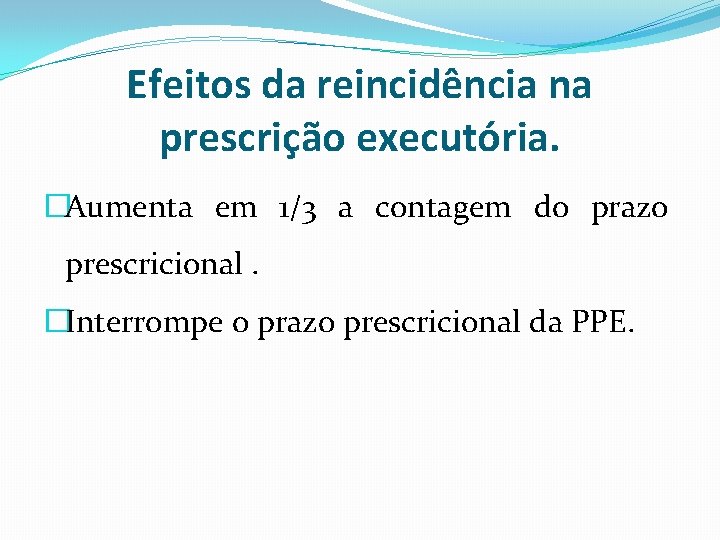 Efeitos da reincidência na prescrição executória.

Aumenta em 1/3 a contagem do prazo prescricional .

Interrompe o prazo prescricional da PPE.